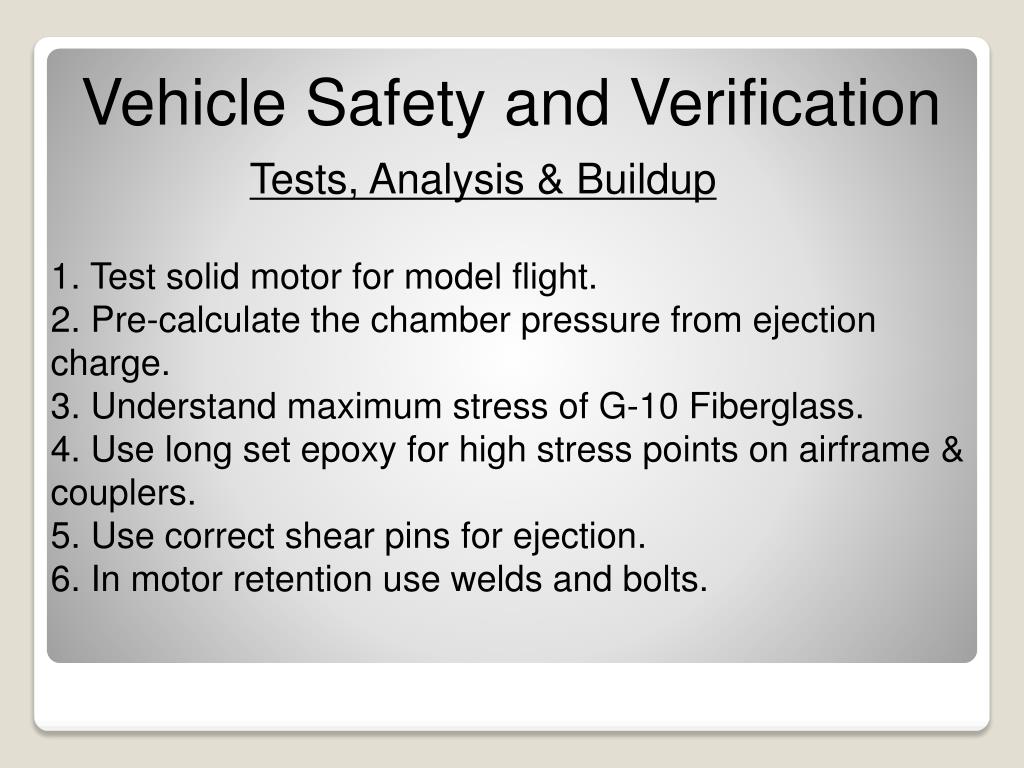 Vehicle Safety and Verification

Tests, Analysis & Buildup

1. Test solid motor for model flight.
2. Pre-calculate the chamber pressure from ejection charge.
3. Understand maximum stress of G-10 Fiberglass.
4. Use long set epoxy for high stress points on airframe & couplers.
5. Use correct shear pins for ejection.
6. In motor retention use welds and bolts.